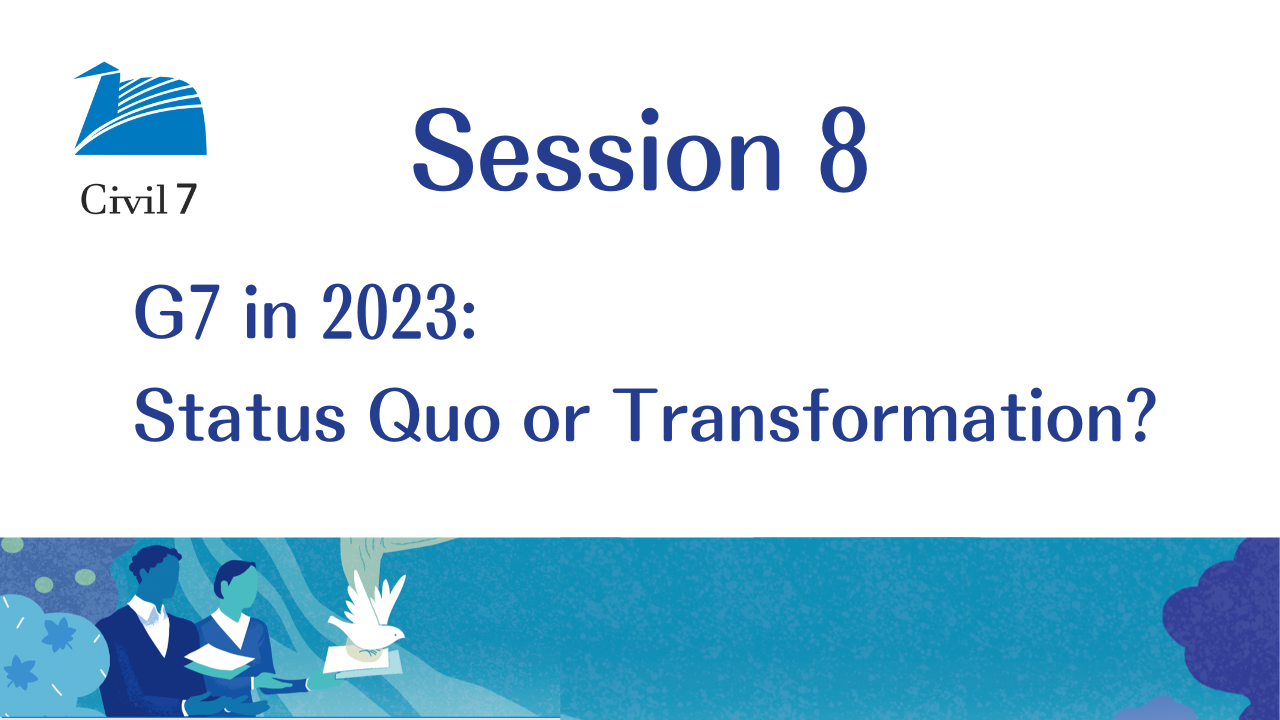 Civil 7

Session 8

G7 in 2023:
Status Quo or Transformation?